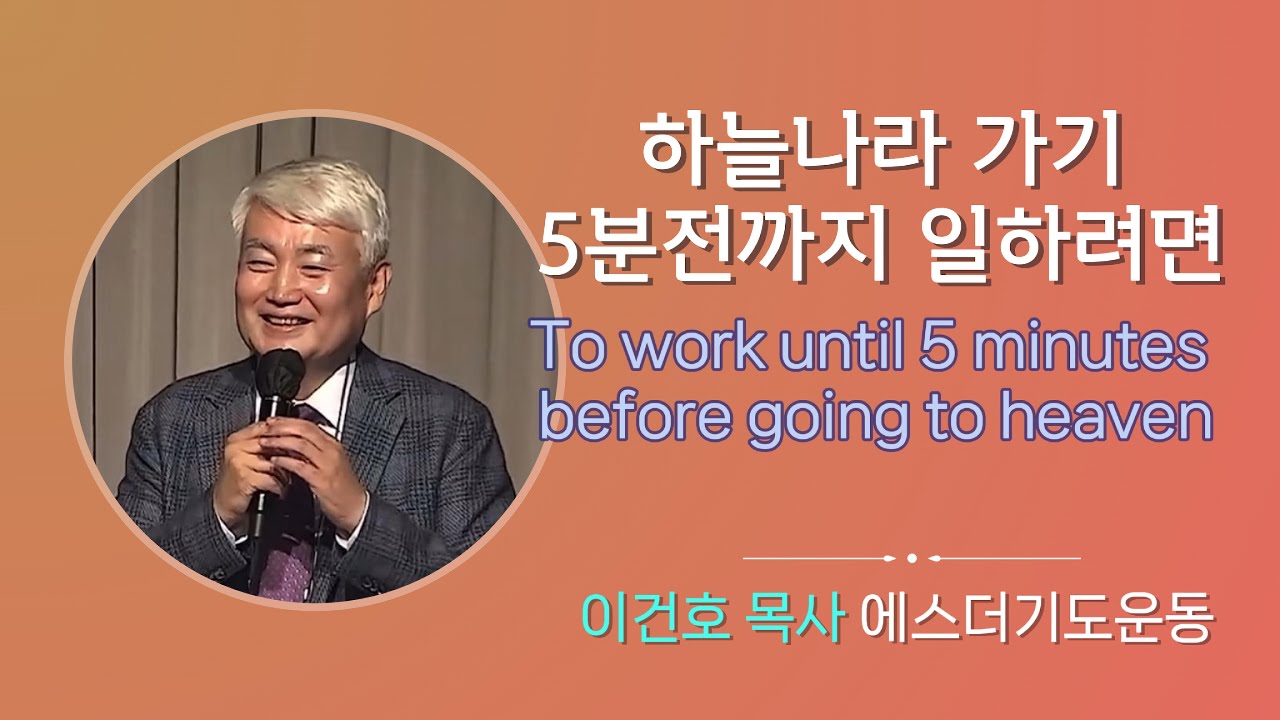 하늘나라 가기
5분전까지 일하려면

To work until 5 minutes before going to heaven

이건호 목사 에스더기도운동